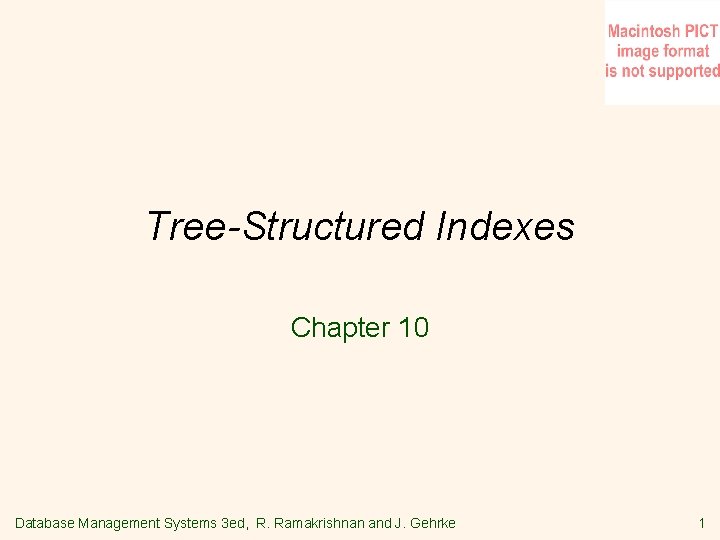 Macintosh PICT image format is not supported

Tree-Structured Indexes

Chapter 10

Database Management Systems 3ed, R. Ramakrishnan and J. Gehrke

1